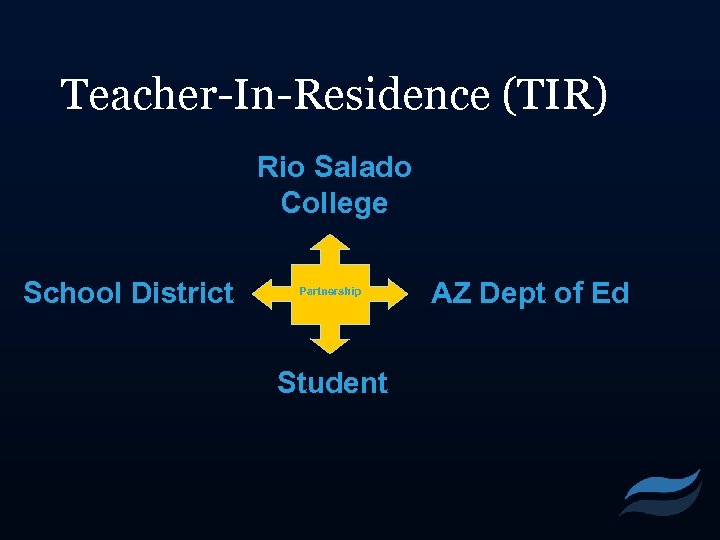 Teacher-In-Residence (TIR)

Rio Salado College

School District

Partnership

AZ Dept of Ed

Student